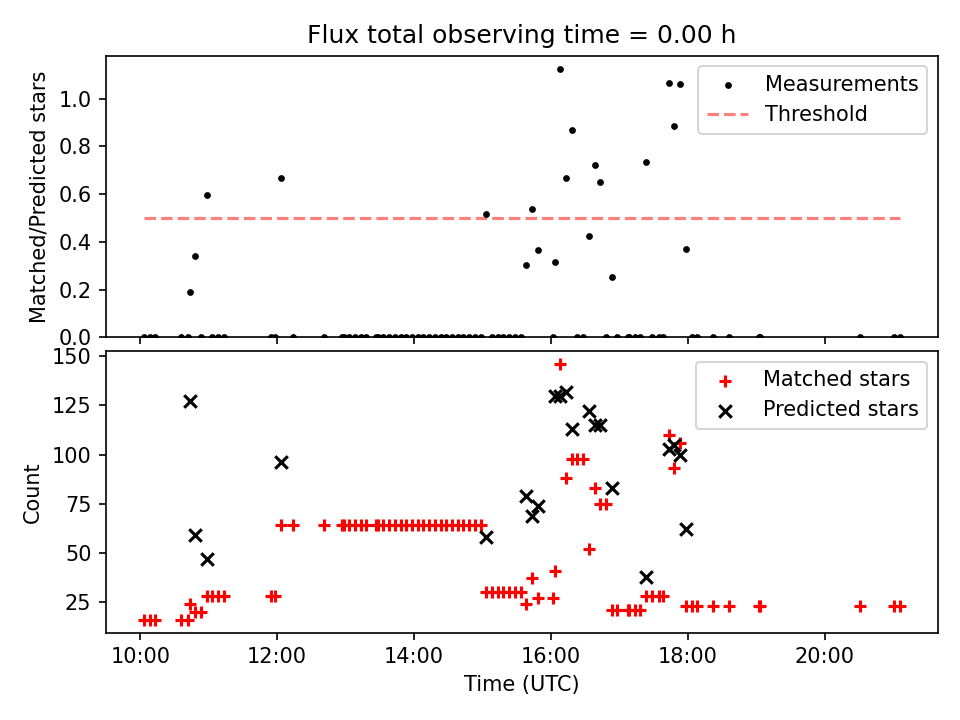 Flux total observing time = 0.00 h

Matched/Predicted stars

1.0
0.8
0.6
0.4
0.2
0.0

Measurements
Threshold

Count

150
125
100
75
50
25

Matched stars
Predicted stars

10:00
12:00
14:00
16:00
18:00
20:00

Time (UTC)